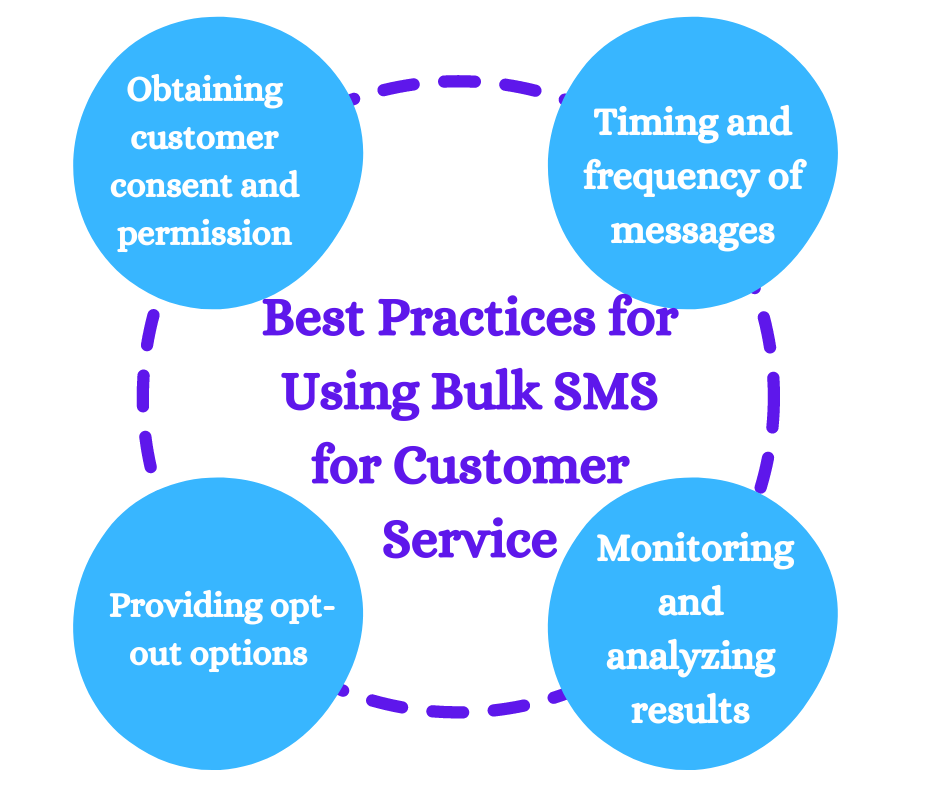 Obtaining customer consent and permission

Timing and frequency of messages

Best Practices for Using Bulk SMS for Customer Service

Providing opt-out options

Monitoring and analyzing results